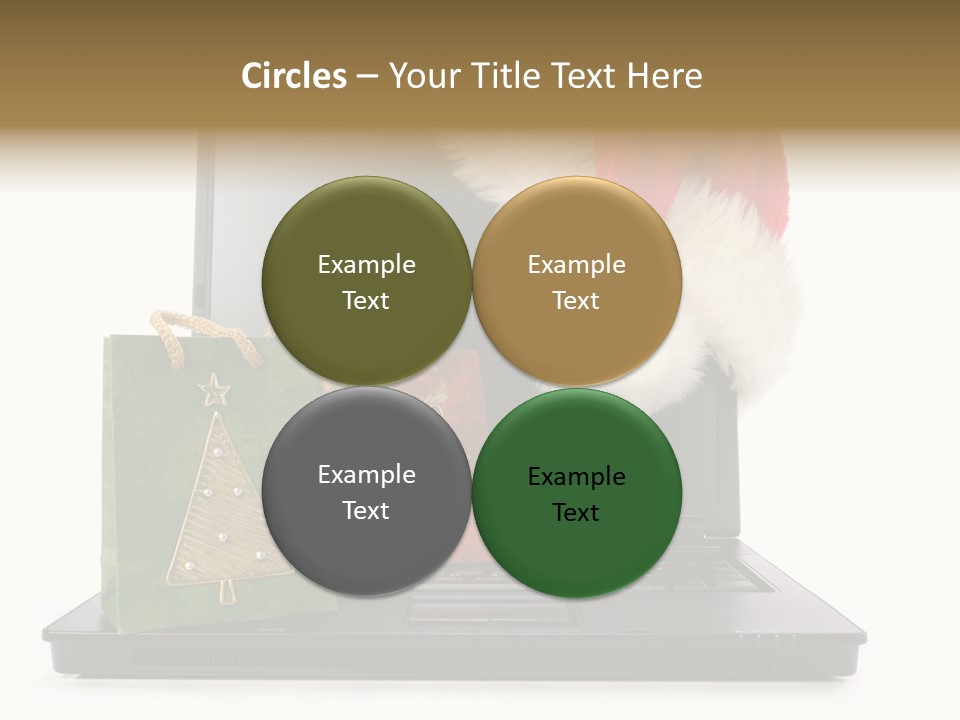 Circles – Your Title Text Here

Example Text

Example Text

Example Text

Example Text